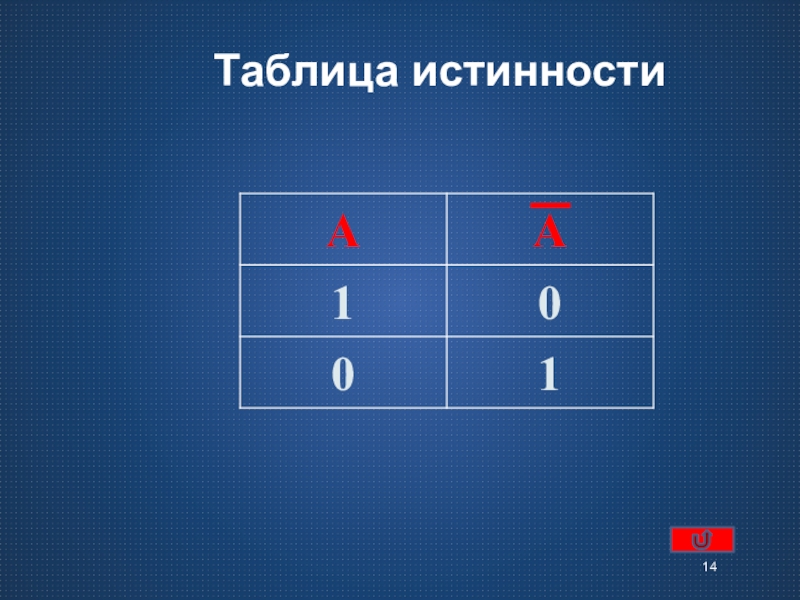 Таблица истинности

| A | $\overline{A}$ |
|---|---|
| 1 | 0 |
| 0 | 1 |

14